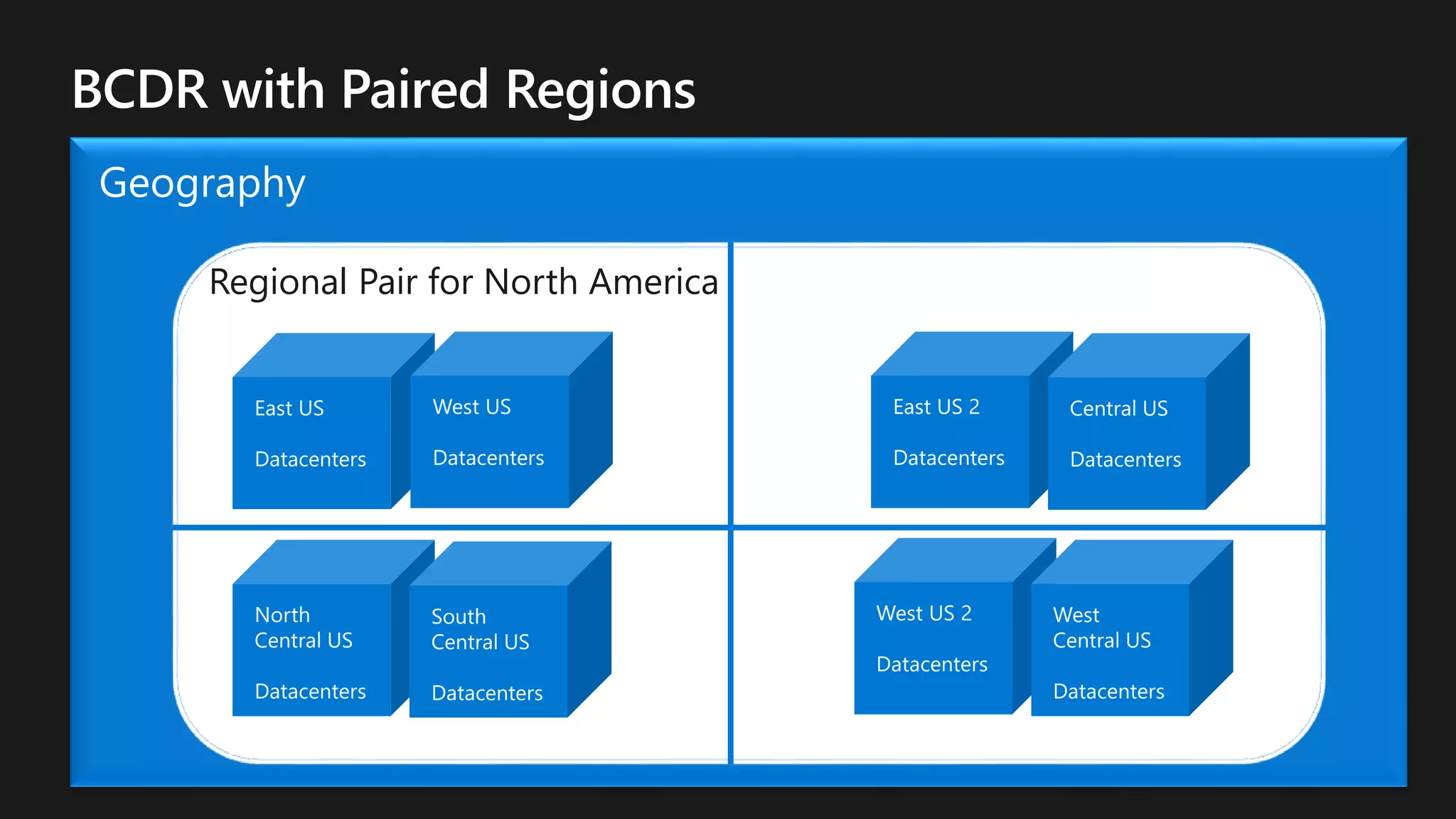 BCDR with Paired Regions

Geography

Regional Pair for North America

East US

Datacenters

West US

Datacenters

East US 2

Datacenters

Central US

Datacenters

North Central US

Datacenters

South Central US

Datacenters

West US 2

Datacenters

West Central US

Datacenters